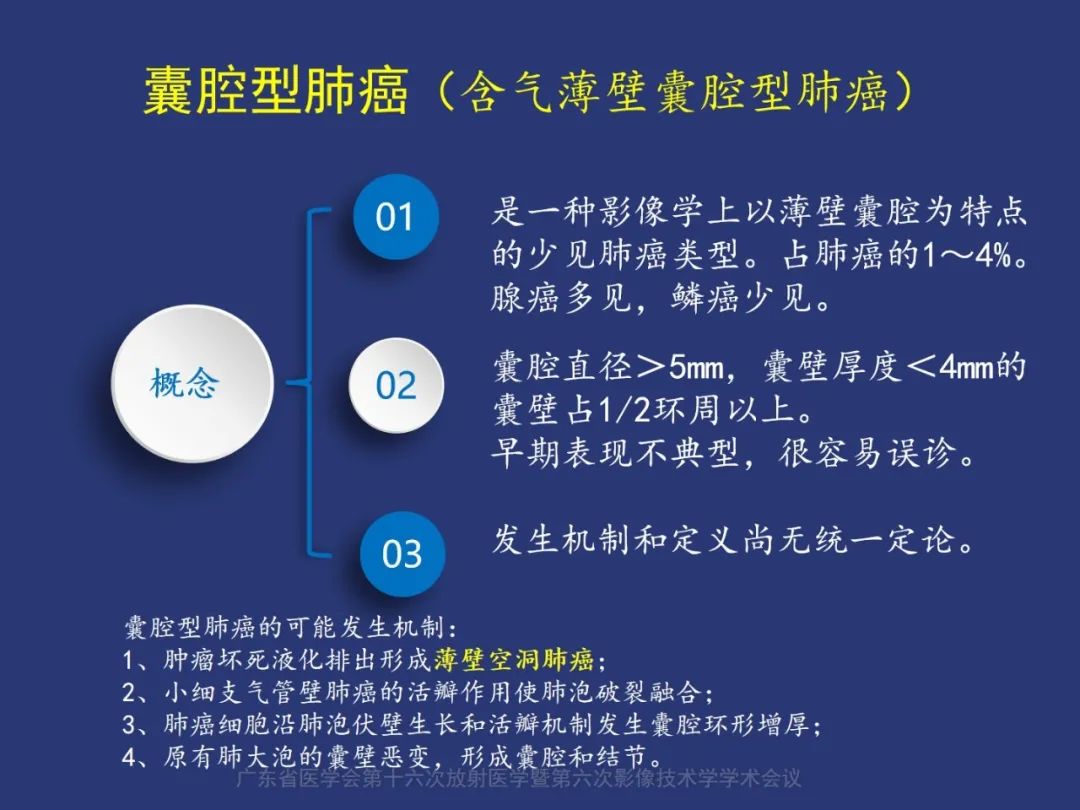 囊腔型肺癌（含气薄壁囊腔型肺癌）

概念

01

是一种影像学上以薄壁囊腔为特点的少见肺癌类型。占肺癌的1～4%。腺癌多见，鳞癌少见。

02

囊腔直径＞5mm，囊壁厚度＜4mm的囊壁占1/2环周以上。
早期表现不典型，很容易误诊。

03

发生机制和定义尚无统一定论。

囊腔型肺癌的可能发生机制：
1、肿瘤坏死液化排出形成薄壁空洞肺癌；
2、小细支气管壁肺癌的活瓣作用使肺泡破裂融合；
3、肺癌细胞沿肺泡伏壁生长和活瓣机制发生囊腔环形增厚；
4、原有肺大泡的囊壁恶变，形成囊腔和结节。

广东省医学会第十六次放射医学暨第六次影像技术学学术会议